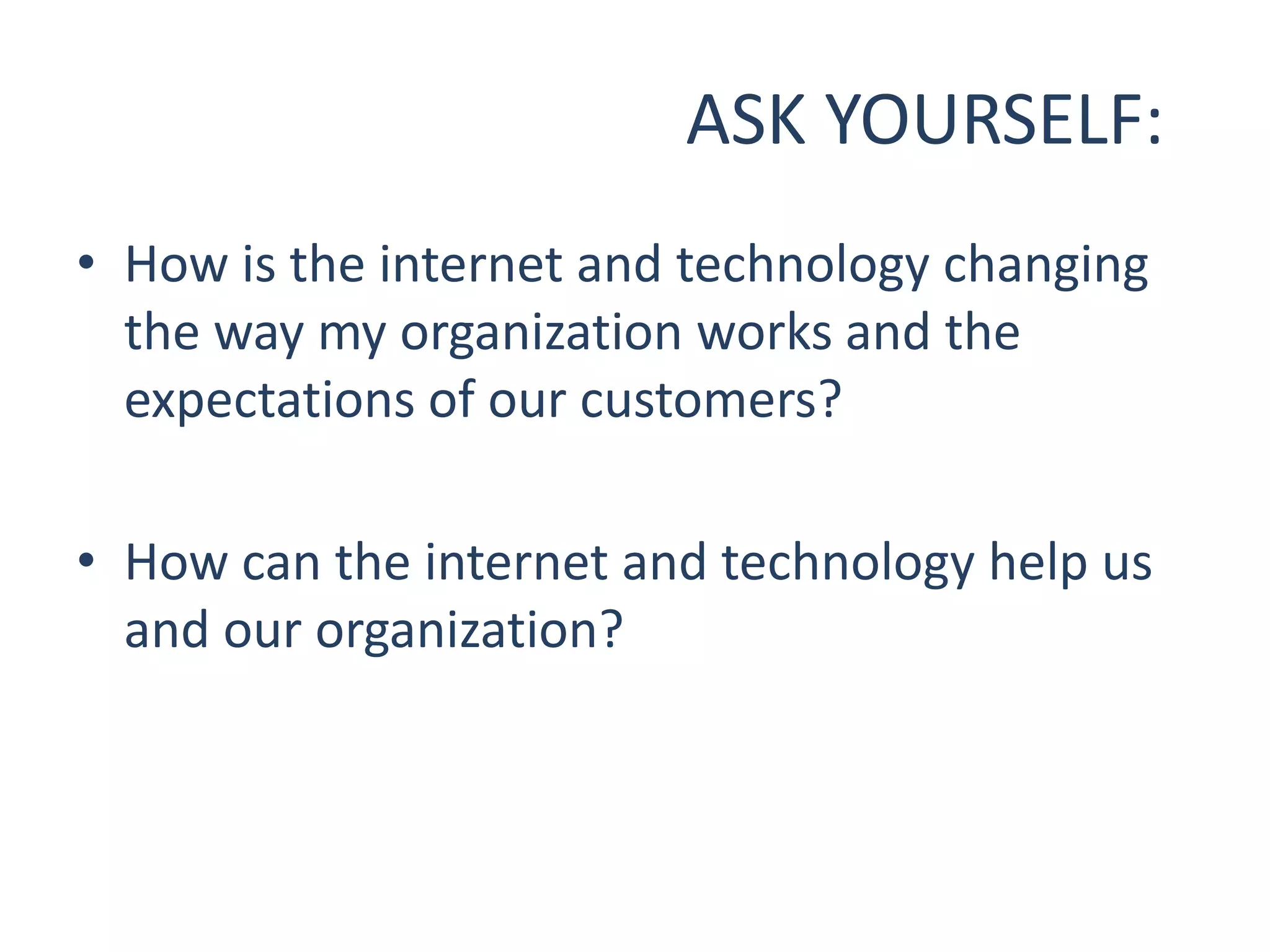 ASK YOURSELF:

• How is the internet and technology changing the way my organization works and the expectations of our customers?

• How can the internet and technology help us and our organization?